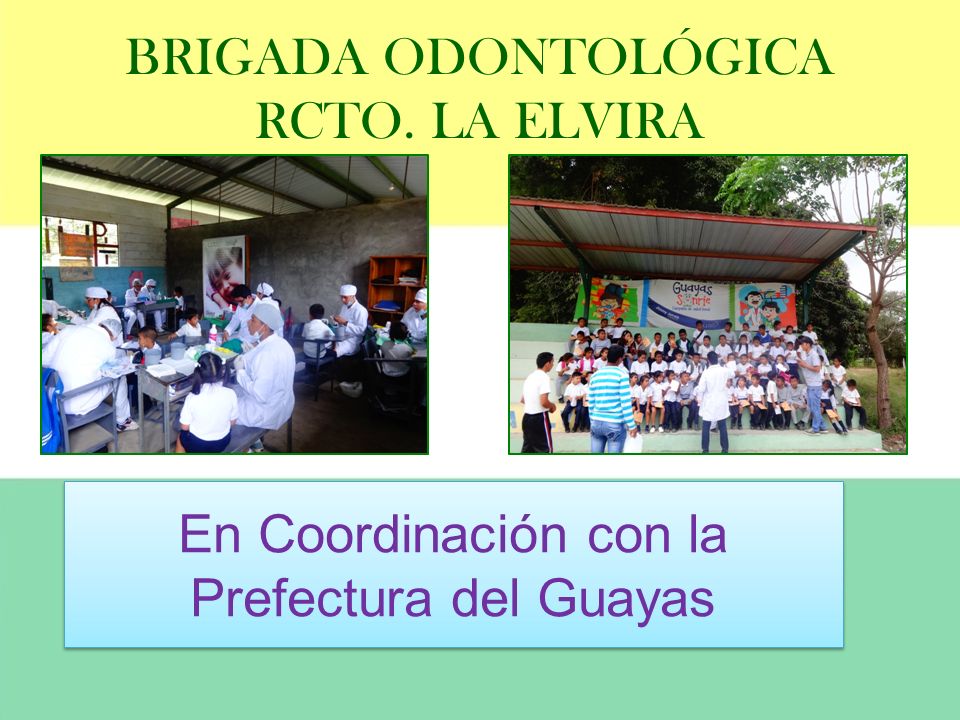 BRIGADA ODONTOLÓGICA
RCTO. LA ELVIRA

Guayas Sonríe

En Coordinación con la Prefectura del Guayas